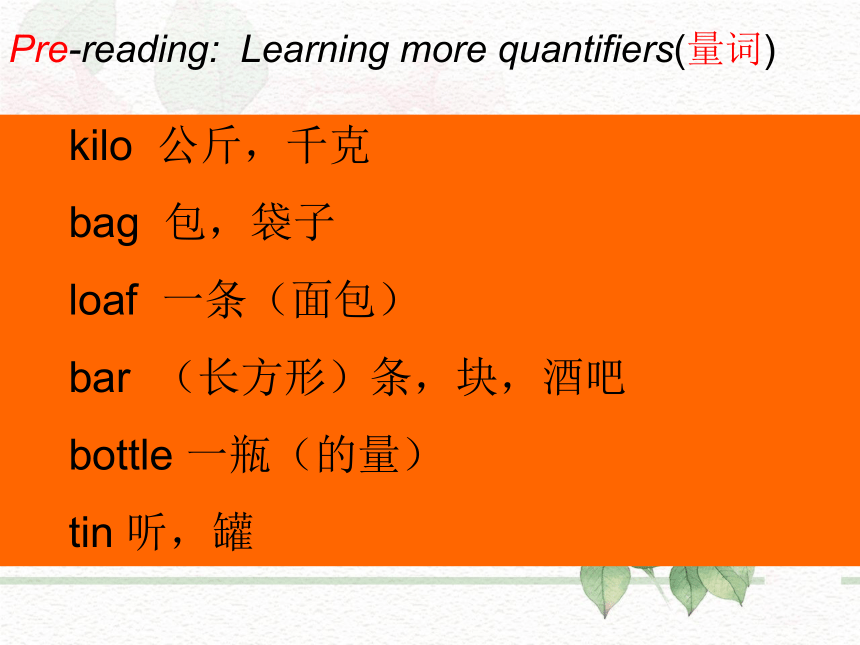 Pre-reading: Learning more quantifiers(量词)

kilo 公斤，千克

bag 包，袋子

loaf 一条（面包）

bar （长方形）条，块，酒吧

bottle 一瓶（的量）

tin 听，罐